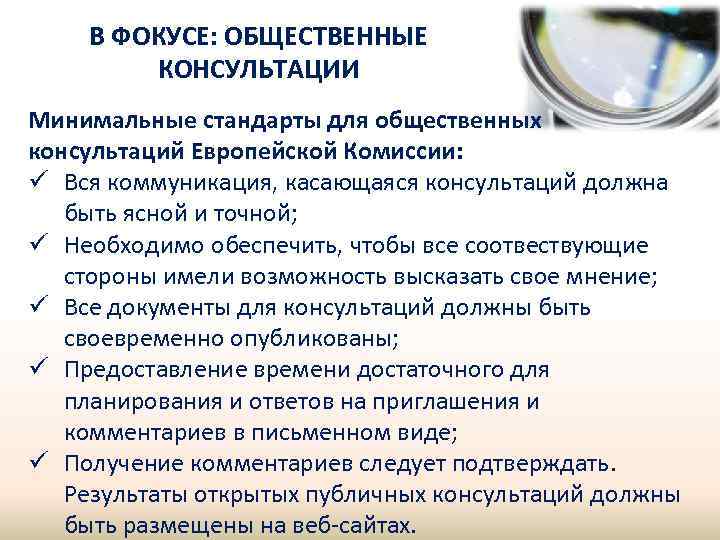 В ФОКУСЕ: ОБЩЕСТВЕННЫЕ КОНСУЛЬТАЦИИ

Минимальные стандарты для общественных консультаций Европейской Комиссии:
✓ Вся коммуникация, касающаяся консультаций должна быть ясной и точной;
✓ Необходимо обеспечить, чтобы все соотвествующие стороны имели возможность высказать свое мнение;
✓ Все документы для консультаций должны быть своевременно опубликованы;
✓ Предоставление времени достаточного для планирования и ответов на приглашения и комментариев в письменном виде;
✓ Получение комментариев следует подтверждать. Результаты открытых публичных консультаций должны быть размещены на веб-сайтах.